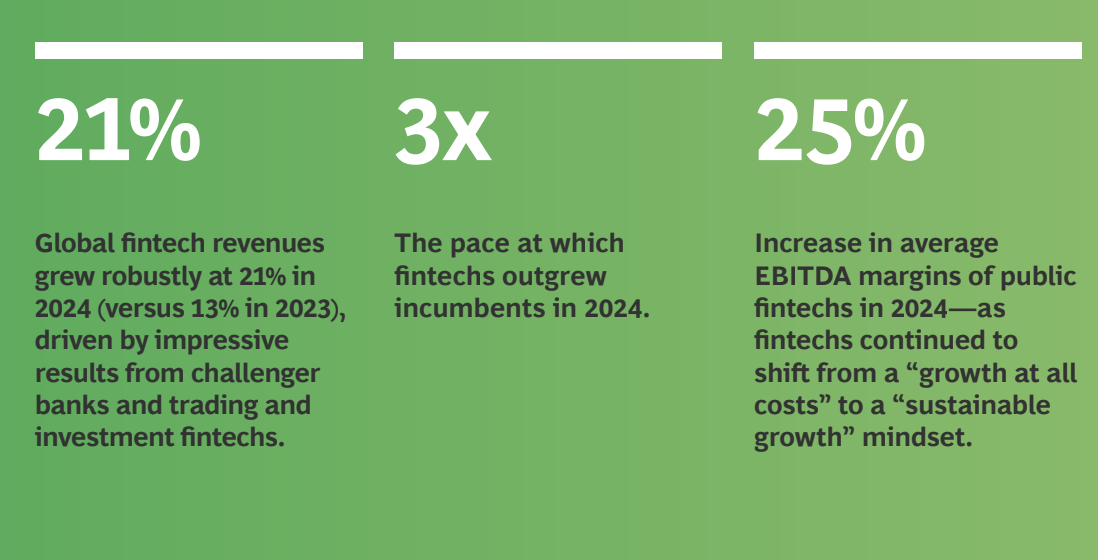 21%

Global fintech revenues grew robustly at 21% in 2024 (versus 13% in 2023), driven by impressive results from challenger banks and trading and investment fintechs.

3x

The pace at which fintechs outgrew incumbents in 2024.

25%

Increase in average EBITDA margins of public fintechs in 2024—as fintechs continued to shift from a “growth at all costs” to a “sustainable growth” mindset.